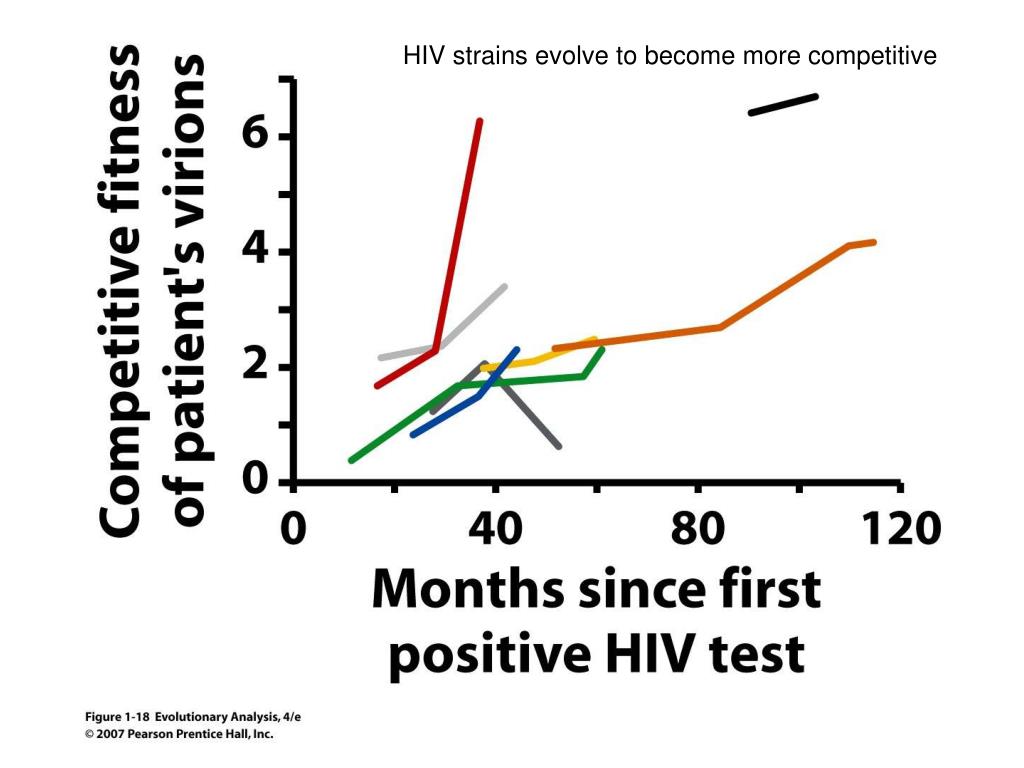 HIV strains evolve to become more competitive

Competitive fitness of patient's virions

6
4
2
0

0 40 80 120

Months since first positive HIV test

Figure 1-18 Evolutionary Analysis, 4/e
© 2007 Pearson Prentice Hall, Inc.